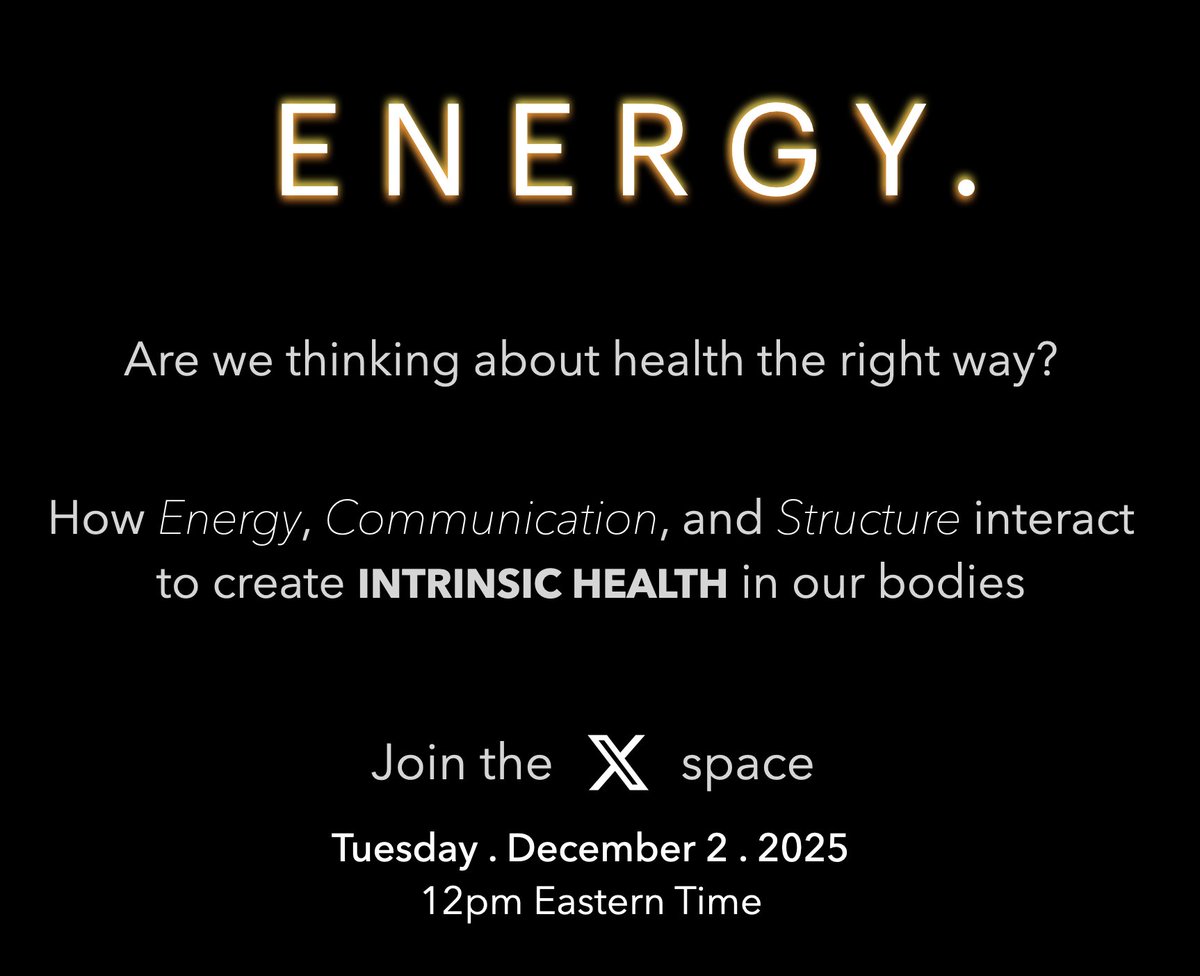 ENERGY.

Are we thinking about health the right way?

How Energy, Communication, and Structure interact to create INTRINSIC HEALTH in our bodies

Join the X space

Tuesday . December 2 . 2025
12pm Eastern Time